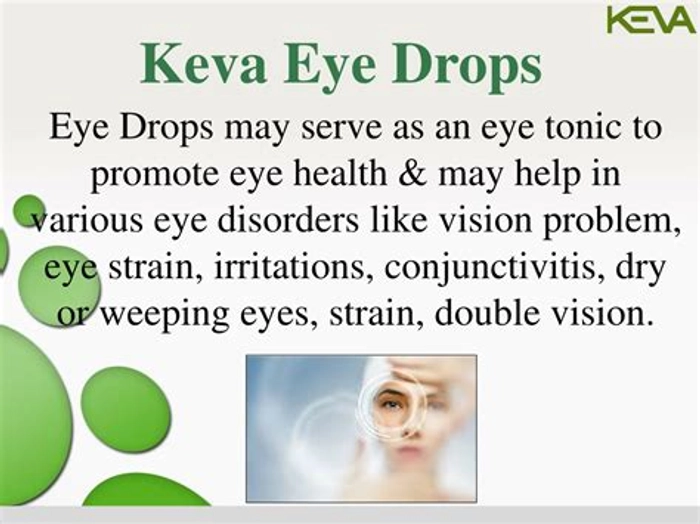 KEVA

Keva Eye Drops

Eye Drops may serve as an eye tonic to promote eye health & may help in various eye disorders like vision problem, eye strain, irritations, conjunctivitis, dry or weeping eyes, strain, double vision.